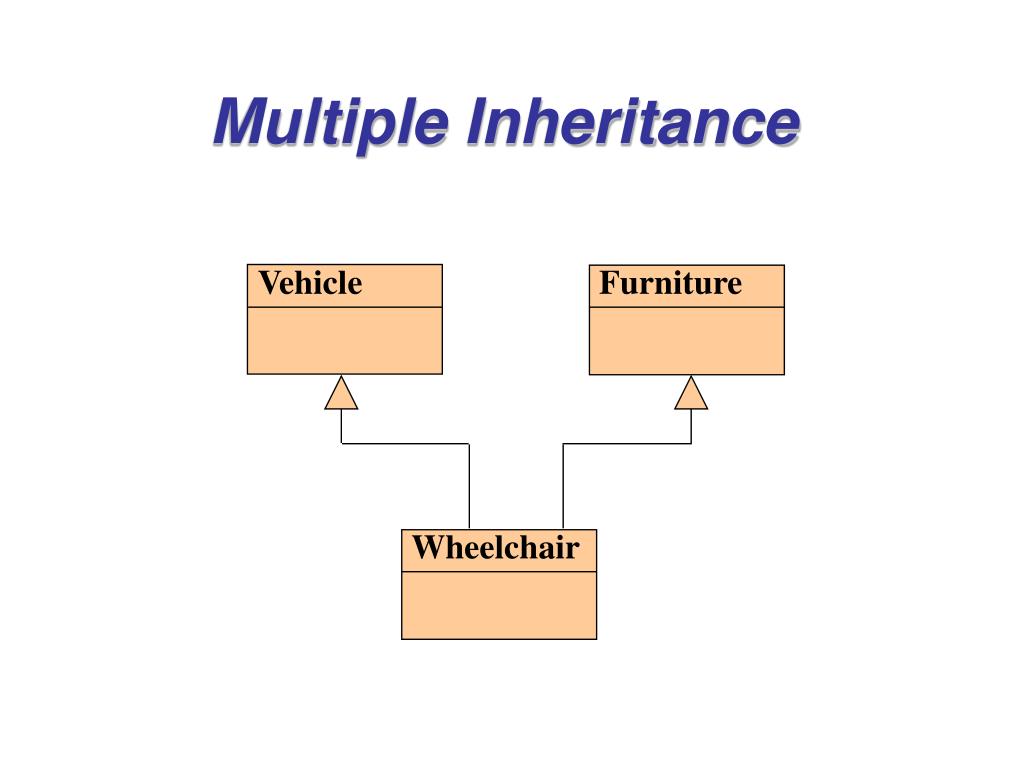 Multiple Inheritance

Vehicle

Furniture

Wheelchair